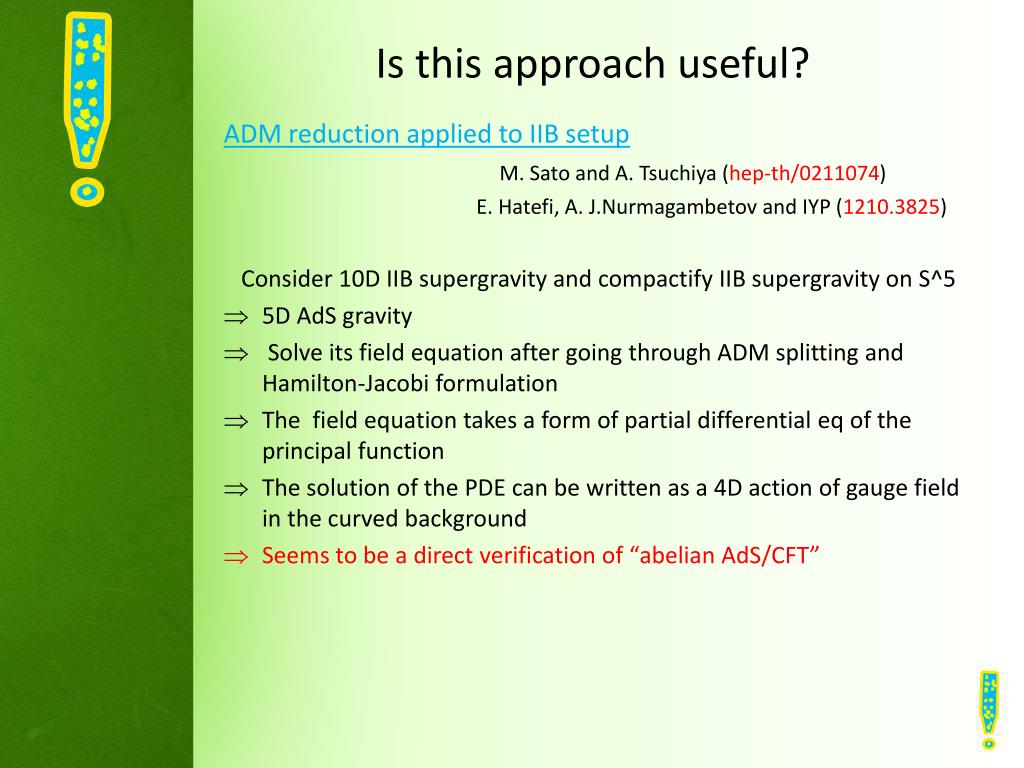 Is this approach useful?

ADM reduction applied to IIB setup

M. Sato and A. Tsuchiya (hep-th/0211074)

E. Hatefi, A. J.Nurmagambetov and IYP (1210.3825)

Consider 10D IIB supergravity and compactify IIB supergravity on S^5

$\Rightarrow$ 5D AdS gravity

$\Rightarrow$ Solve its field equation after going through ADM splitting and Hamilton-Jacobi formulation

$\Rightarrow$ The field equation takes a form of partial differential eq of the principal function

$\Rightarrow$ The solution of the PDE can be written as a 4D action of gauge field in the curved background

$\Rightarrow$ Seems to be a direct verification of “abelian AdS/CFT”